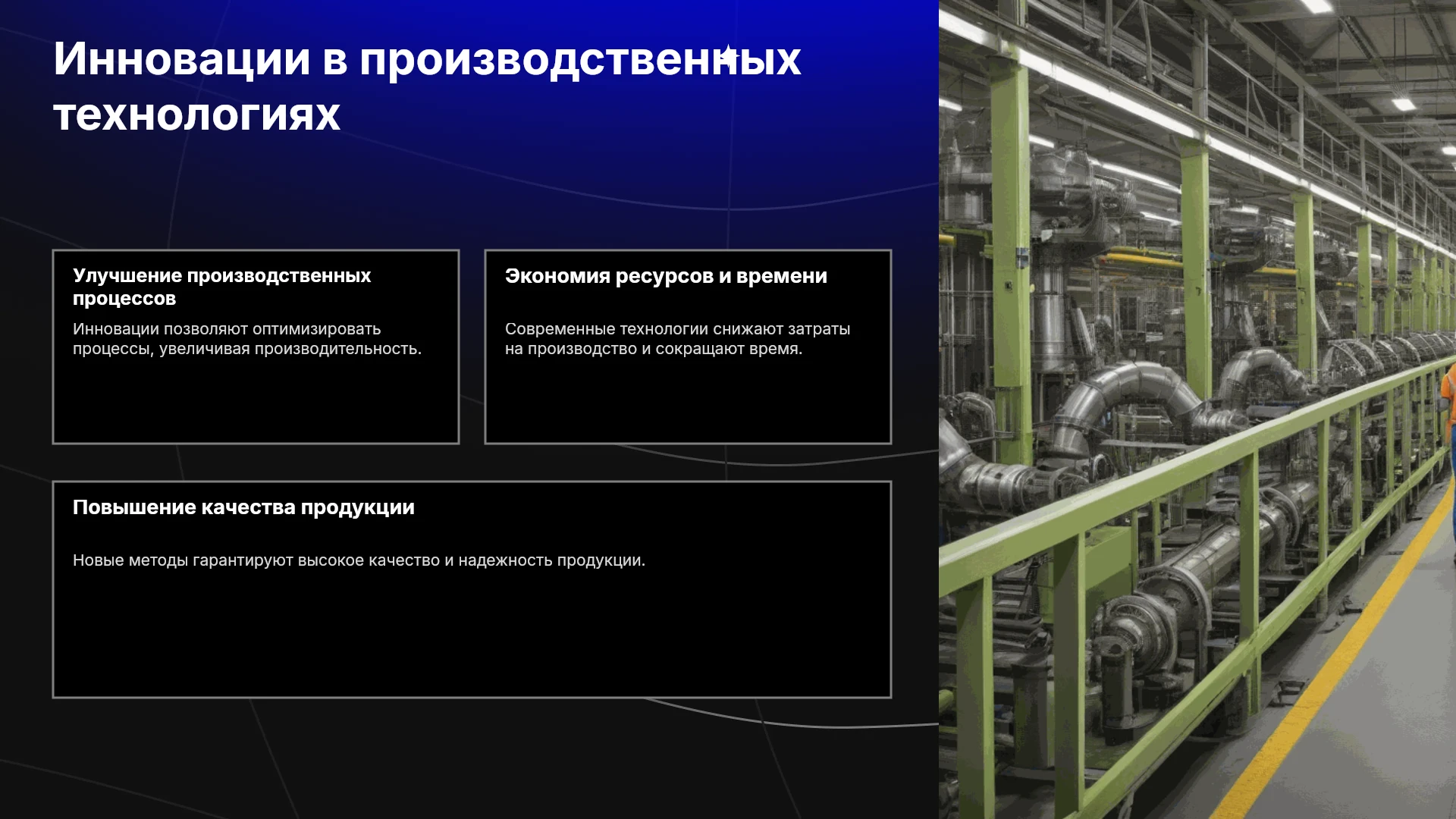 Инновации в производственных технологиях

Улучшение производственных процессов

Инновации позволяют оптимизировать процессы, увеличивая производительность.

Экономия ресурсов и времени

Современные технологии снижают затраты на производство и сокращают время.

Повышение качества продукции

Новые методы гарантируют высокое качество и надежность продукции.